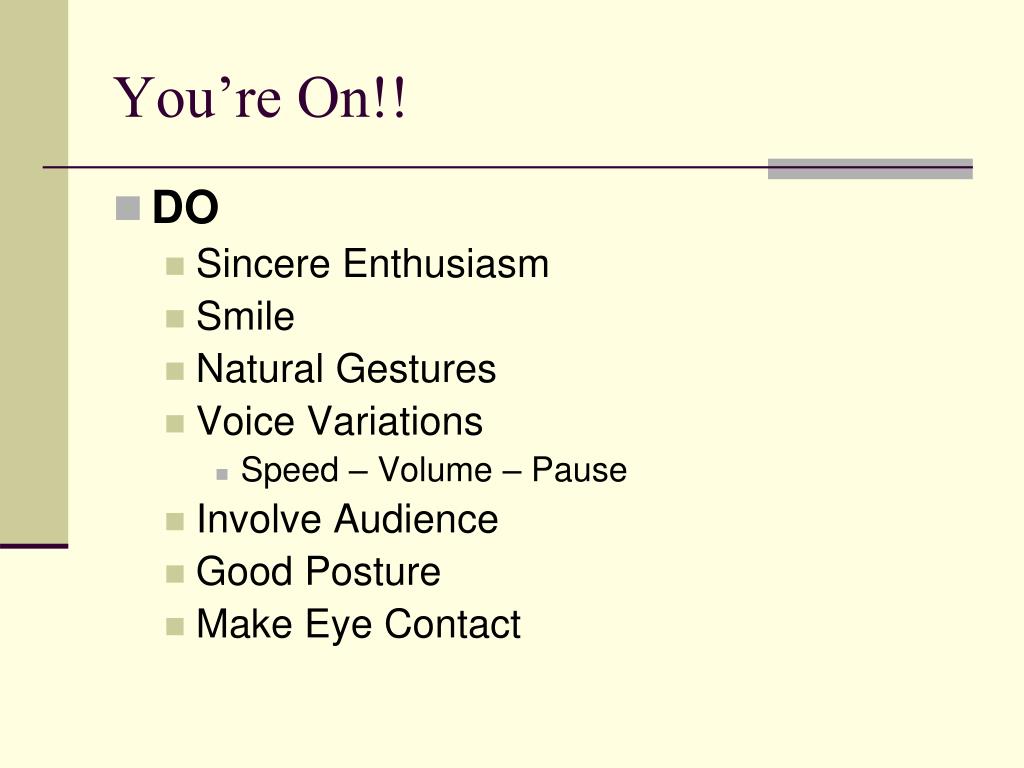 You’re On!!

DO
Sincere Enthusiasm
Smile
Natural Gestures
Voice Variations
Speed – Volume – Pause
Involve Audience
Good Posture
Make Eye Contact